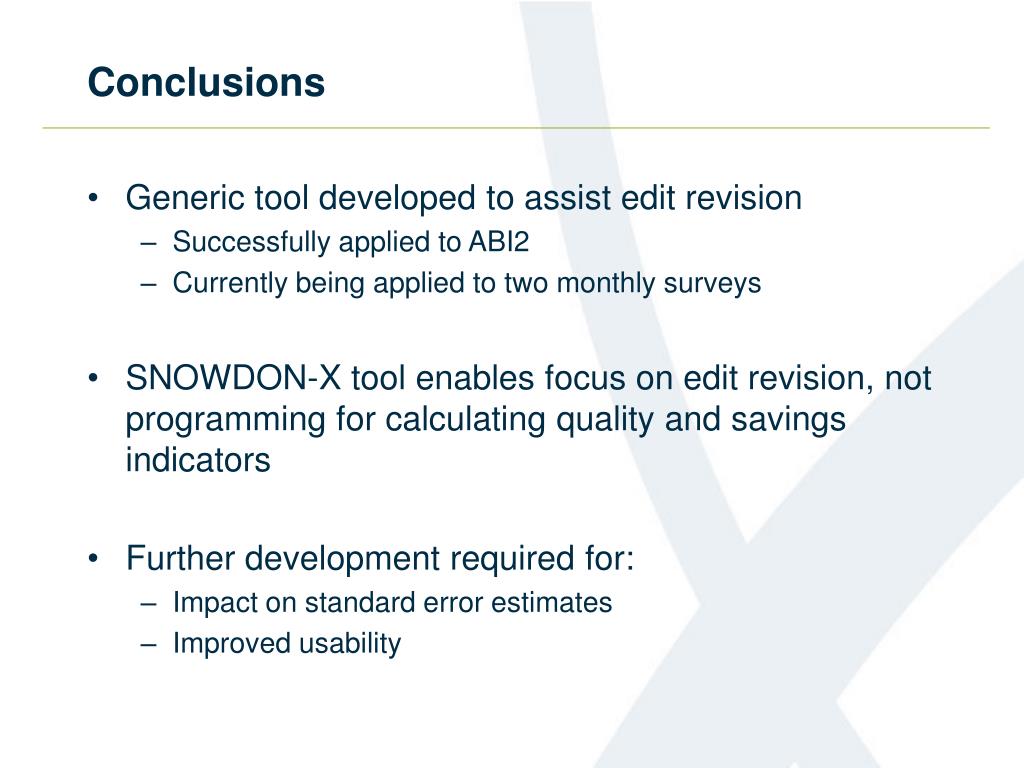 Conclusions

• Generic tool developed to assist edit revision
– Successfully applied to ABI2
– Currently being applied to two monthly surveys

• SNOWDON-X tool enables focus on edit revision, not programming for calculating quality and savings indicators

• Further development required for:
– Impact on standard error estimates
– Improved usability